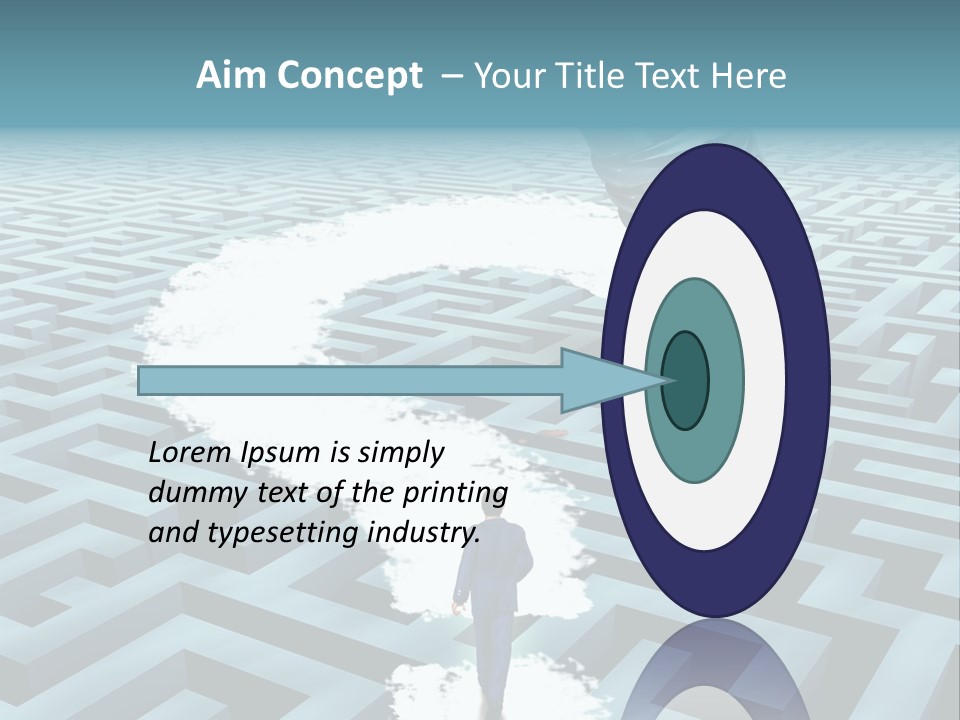 Aim Concept – Your Title Text Here

Lorem Ipsum is simply dummy text of the printing and typesetting industry.